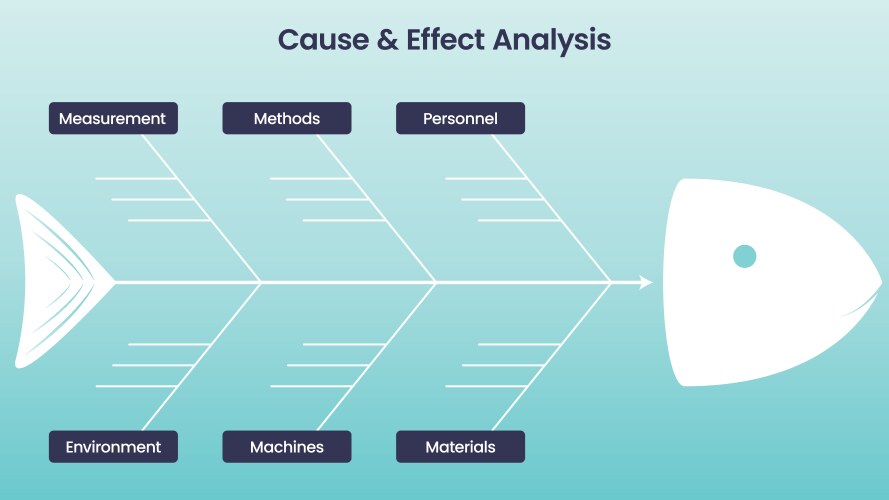 Cause & Effect Analysis

Measurement

Methods

Personnel

Environment

Machines

Materials